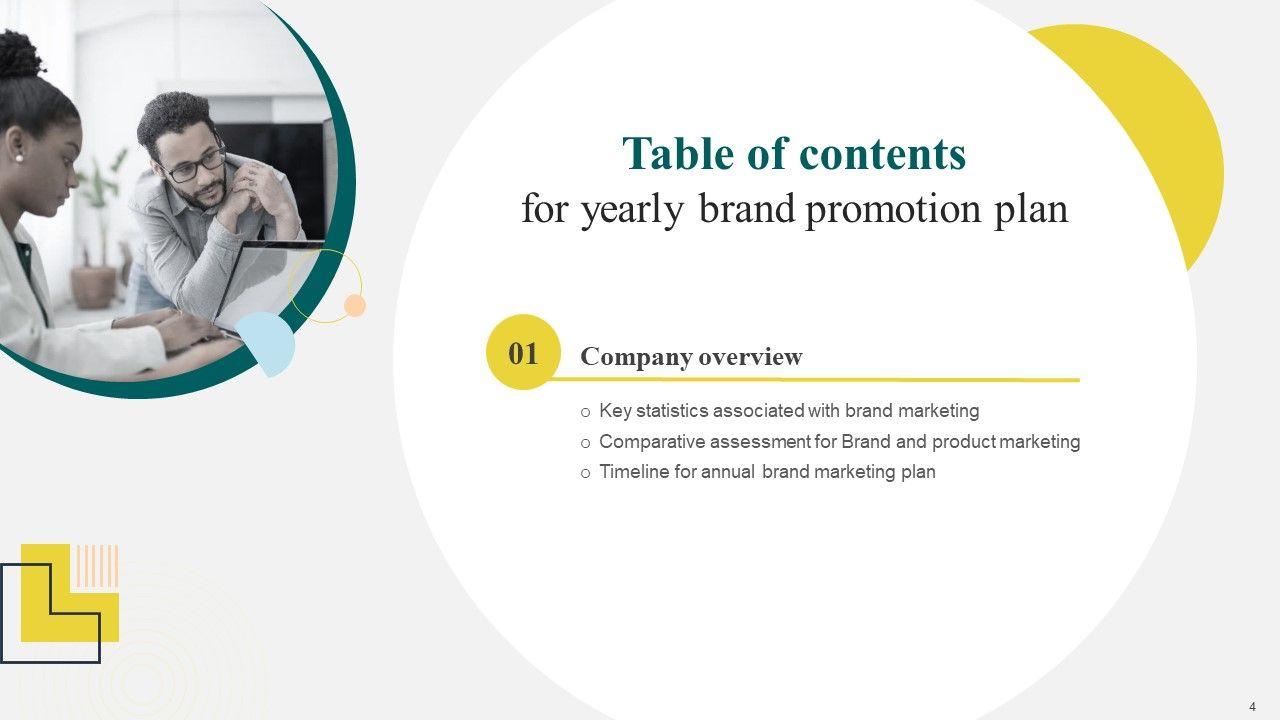 Table of contents
for yearly brand promotion plan

01 Company overview

o Key statistics associated with brand marketing
o Comparative assessment for Brand and product marketing
o Timeline for annual brand marketing plan

4